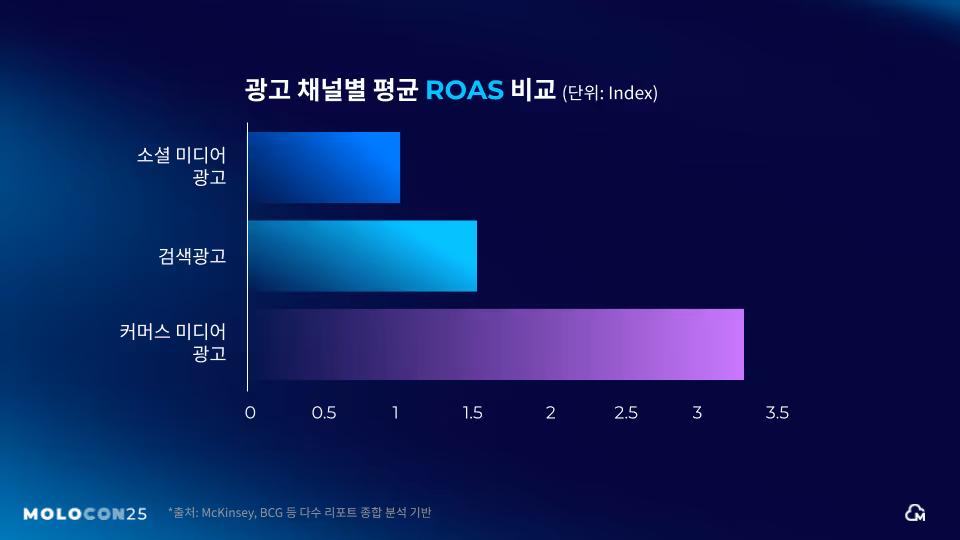 광고 채널별 평균 ROAS 비교 (단위: Index)

소셜 미디어 광고

검색광고

커머스 미디어 광고

0
0.5
1
1.5
2
2.5
3
3.5

MOLOCON25

*출처: McKinsey, BCG 등 다수 리포트 종합 분석 기반